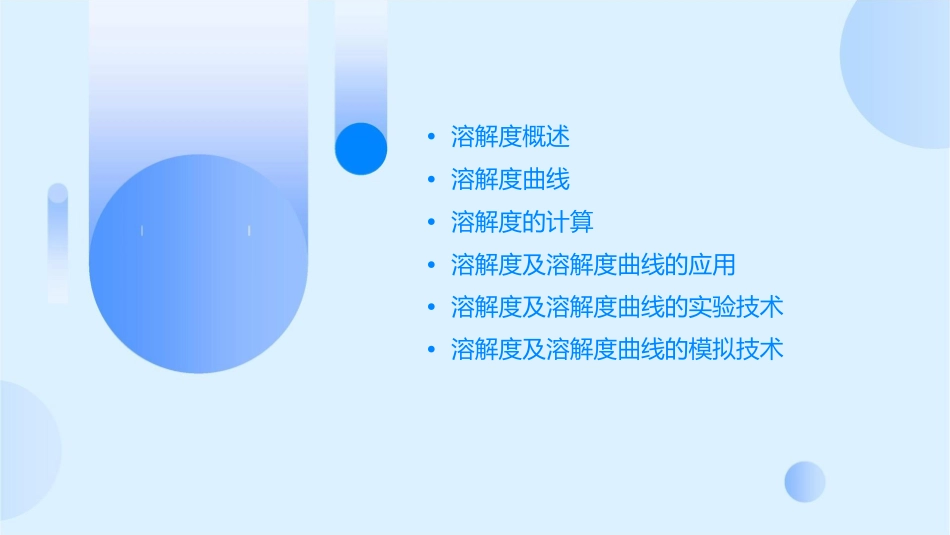 • 溶解度概述
• 溶解度曲线
• 溶解度的计算
• 溶解度及溶解度曲线的应用
• 溶解度及溶解度曲线的实验技术
• 溶解度及溶解度曲线的模拟技术